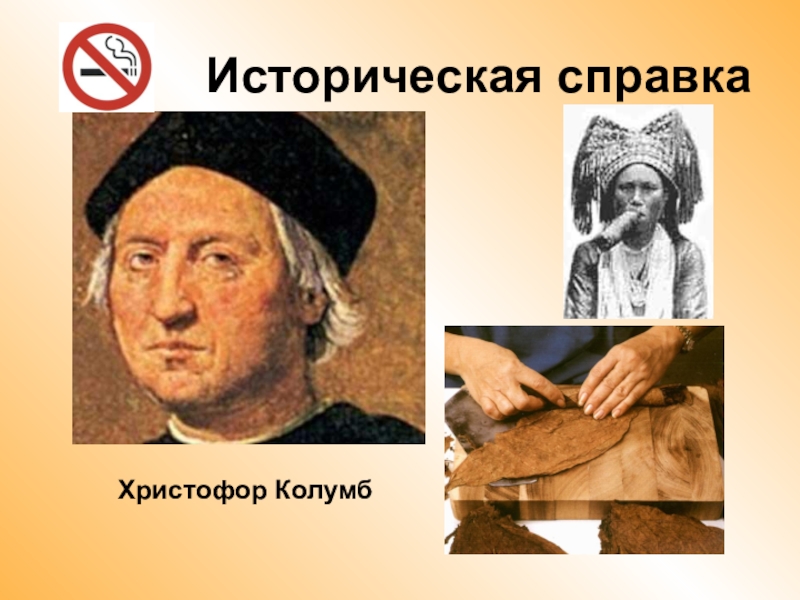 Историческая справка

Христофор Колумб